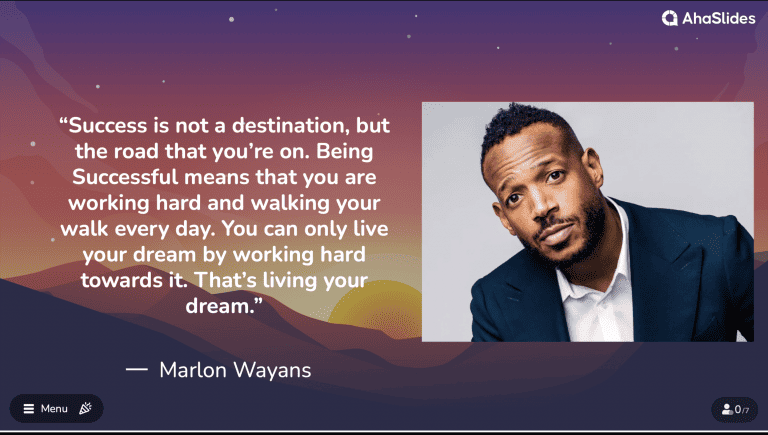 AhaSlides

“Success is not a destination, but the road that you’re on. Being Successful means that you are working hard and walking your walk every day. You can only live your dream by working hard towards it. That’s living your dream.”

— Marlon Wayans

Menu

0/7